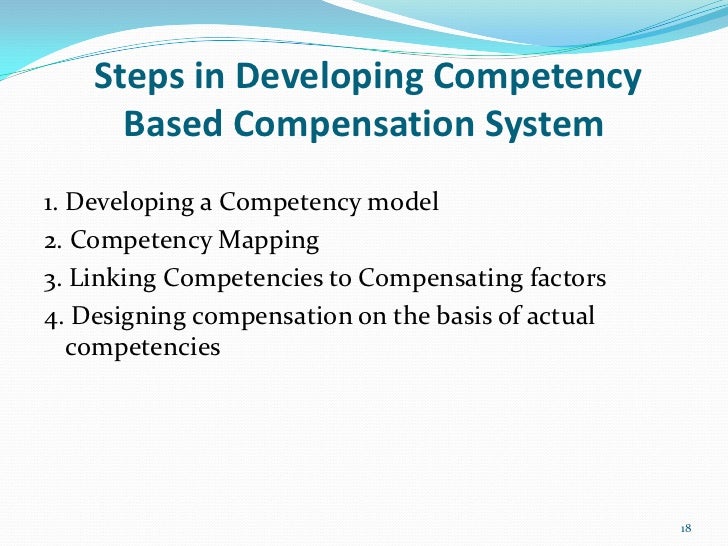 Steps in Developing Competency Based Compensation System

1. Developing a Competency model
2. Competency Mapping
3. Linking Competencies to Compensating factors
4. Designing compensation on the basis of actual competencies

18